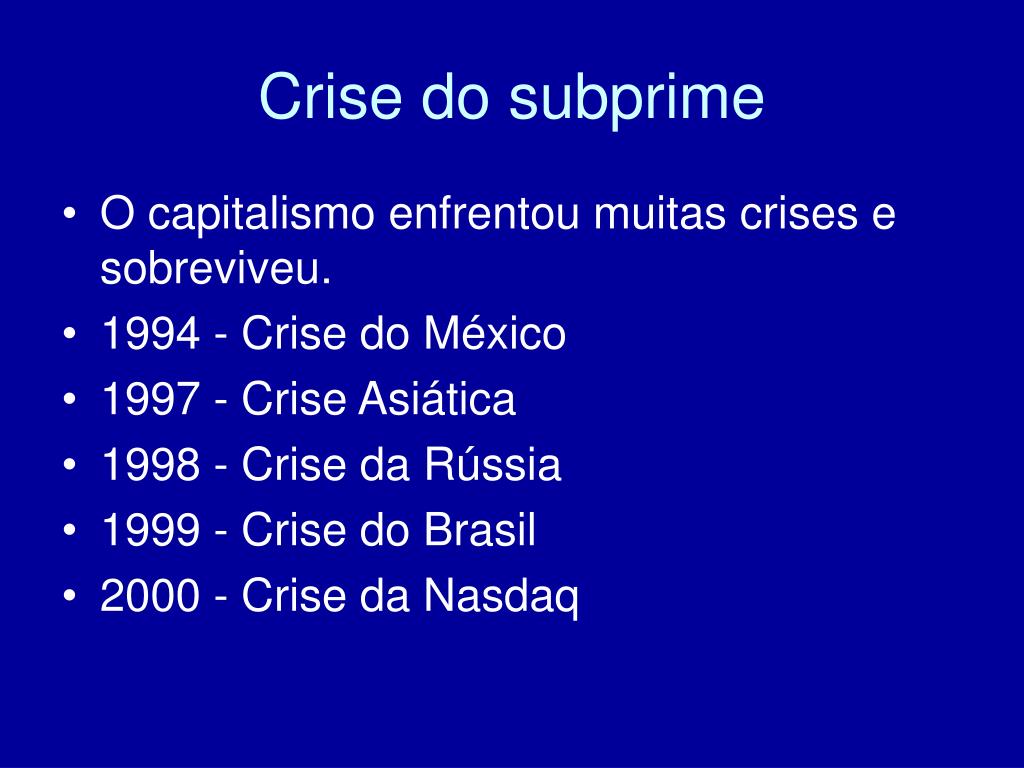 Crise do subprime

• O capitalismo enfrentou muitas crises e sobreviveu.
• 1994 - Crise do México
• 1997 - Crise Asiática
• 1998 - Crise da Rússia
• 1999 - Crise do Brasil
• 2000 - Crise da Nasdaq